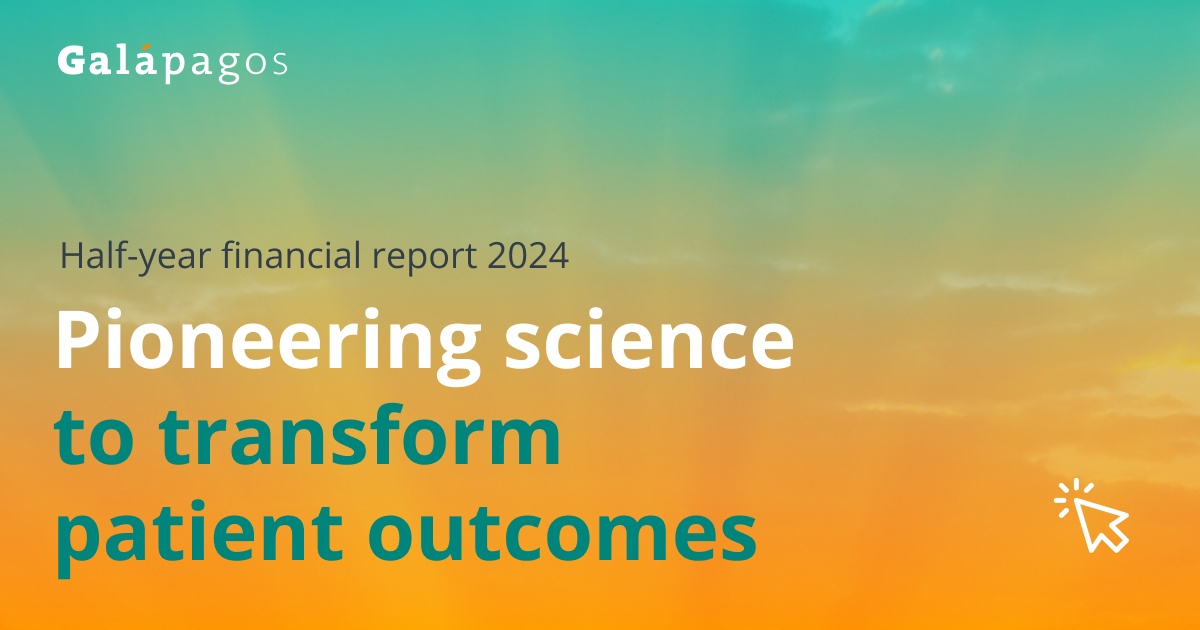 Galápagos

Half-year financial report 2024

Pioneering science to transform patient outcomes